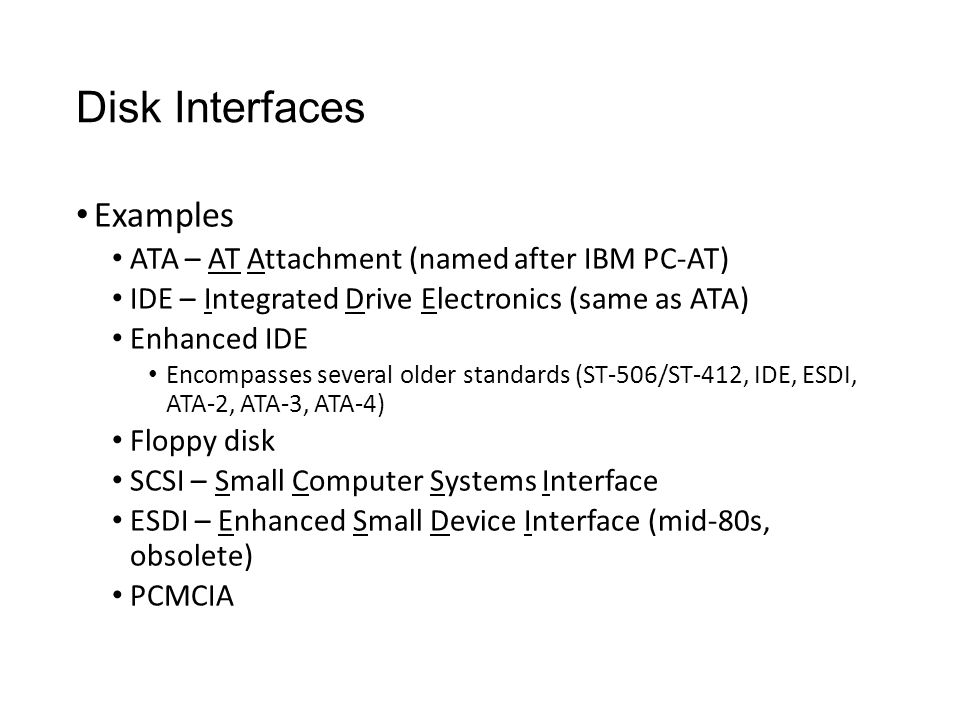 Disk Interfaces

• Examples
  • ATA – AT Attachment (named after IBM PC-AT)
  • IDE – Integrated Drive Electronics (same as ATA)
  • Enhanced IDE
    • Encompasses several older standards (ST-506/ST-412, IDE, ESDI, ATA-2, ATA-3, ATA-4)
  • Floppy disk
  • SCSI – Small Computer Systems Interface
  • ESDI – Enhanced Small Device Interface (mid-80s, obsolete)
  • PCMCIA